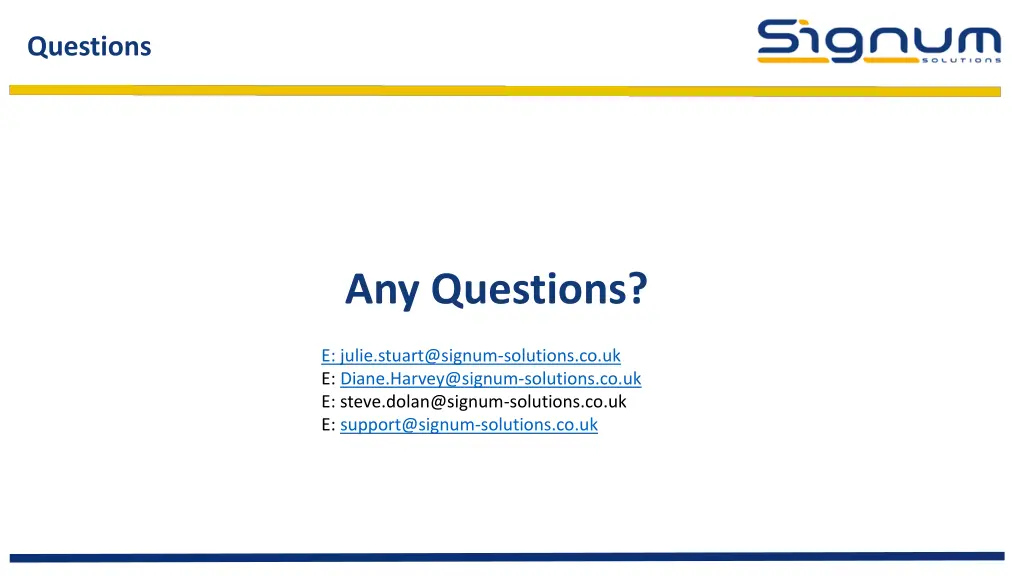 Questions

Signum
SOLUTIONS

Any Questions?

E: julie.stuart@signum-solutions.co.uk
E: Diane.Harvey@signum-solutions.co.uk
E: steve.dolan@signum-solutions.co.uk
E: support@signum-solutions.co.uk